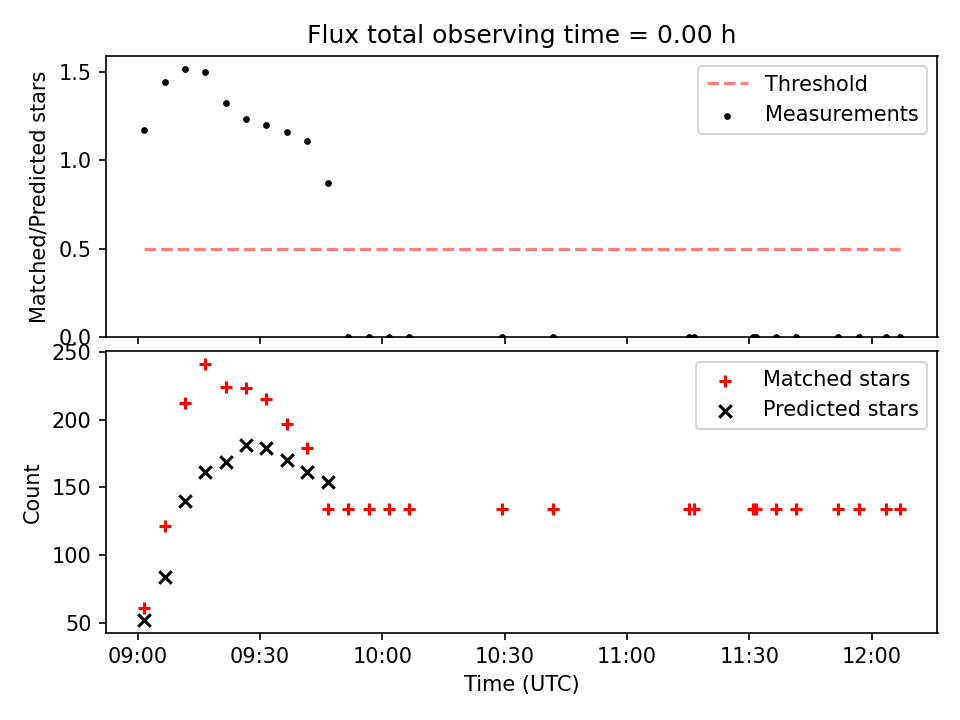 Flux total observing time = 0.00 h

Matched/Predicted stars

1.5
1.0
0.5
0.0

Threshold
Measurements

Count

250
200
150
100
50

Matched stars
Predicted stars

09:00
09:30
10:00
10:30
11:00
11:30
12:00

Time (UTC)